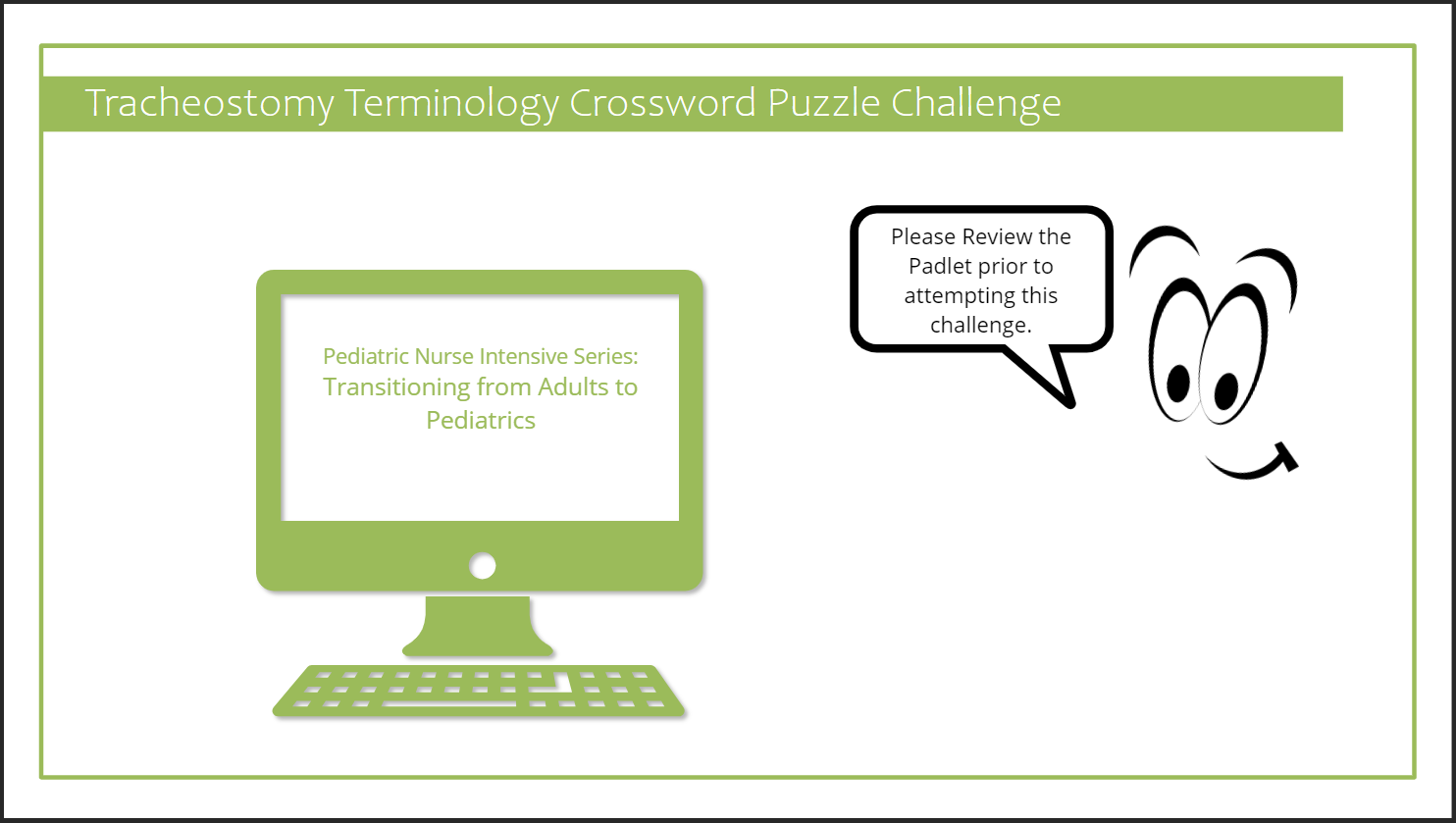 Tracheostomy Terminology Crossword Puzzle Challenge

Pediatric Nurse Intensive Series: Transitioning from Adults to Pediatrics

Please Review the Padlet prior to attempting this challenge.